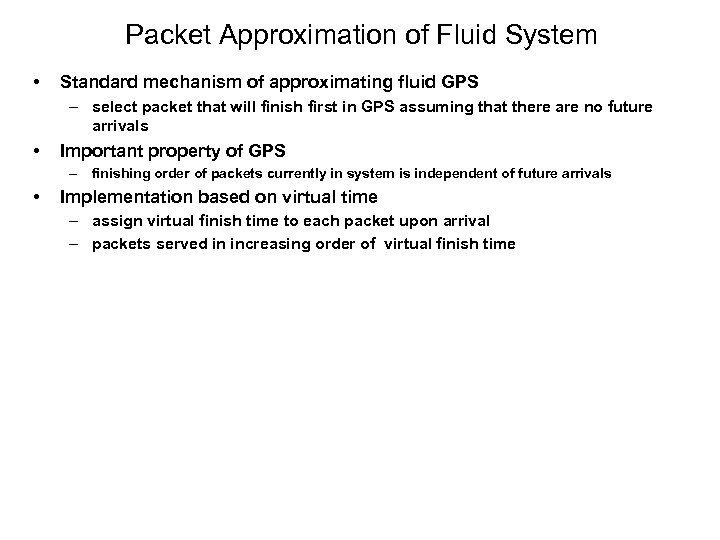 Packet Approximation of Fluid System

• Standard mechanism of approximating fluid GPS
– select packet that will finish first in GPS assuming that there are no future arrivals

• Important property of GPS
– finishing order of packets currently in system is independent of future arrivals

• Implementation based on virtual time
– assign virtual finish time to each packet upon arrival
– packets served in increasing order of virtual finish time